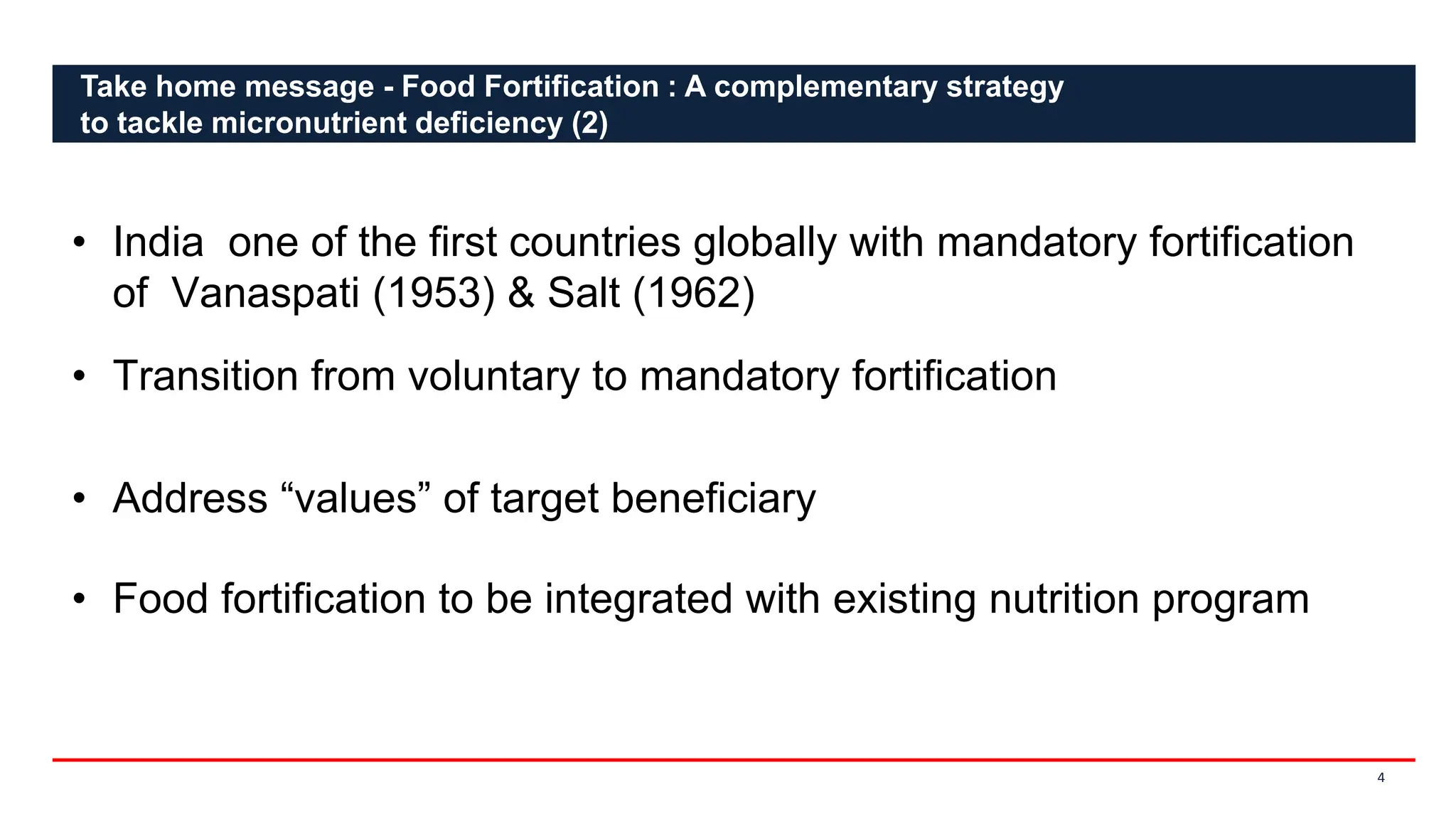 Take home message - Food Fortification : A complementary strategy to tackle micronutrient deficiency (2)

• India one of the first countries globally with mandatory fortification of Vanaspati (1953) & Salt (1962)

• Transition from voluntary to mandatory fortification

• Address “values” of target beneficiary

• Food fortification to be integrated with existing nutrition program

4